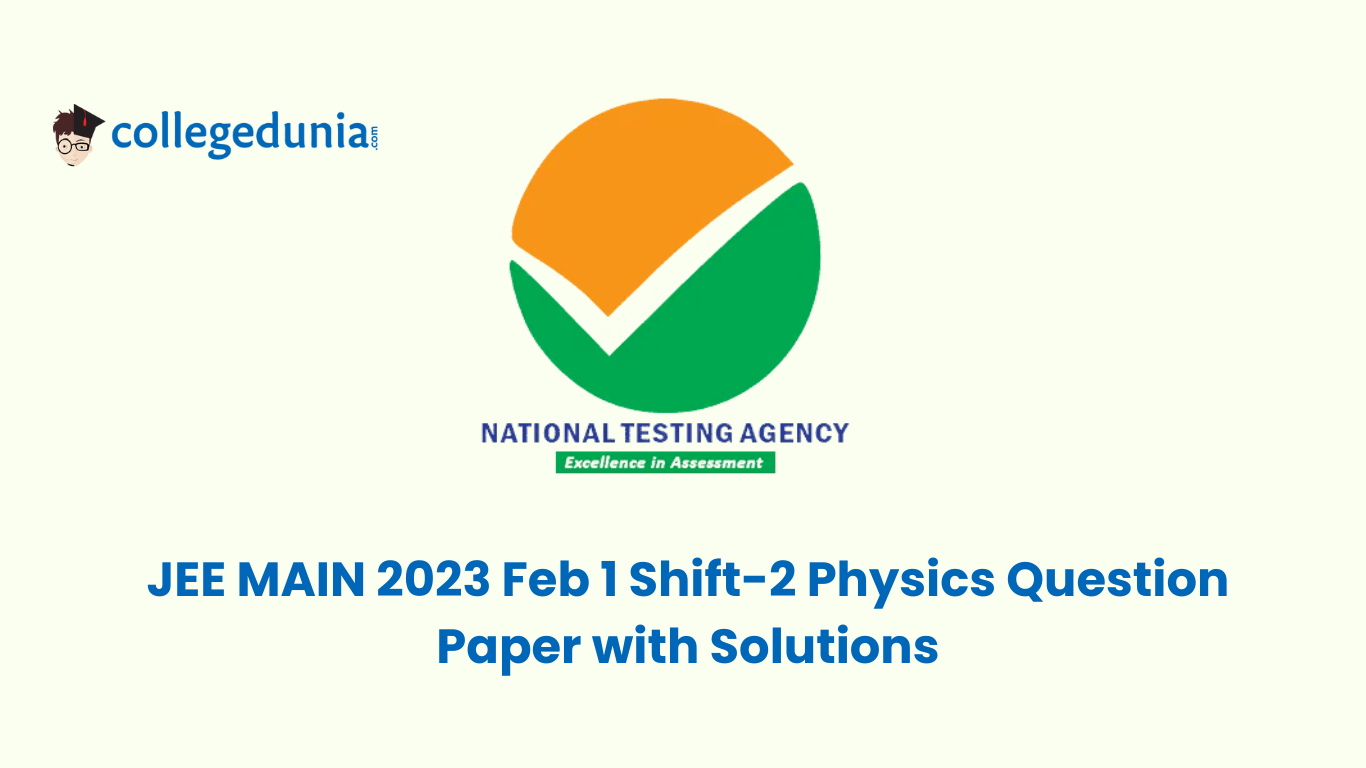 collegedunia.com

NATIONAL TESTING AGENCY
Excellence in Assessment

JEE MAIN 2023 Feb 1 Shift-2 Physics Question Paper with Solutions